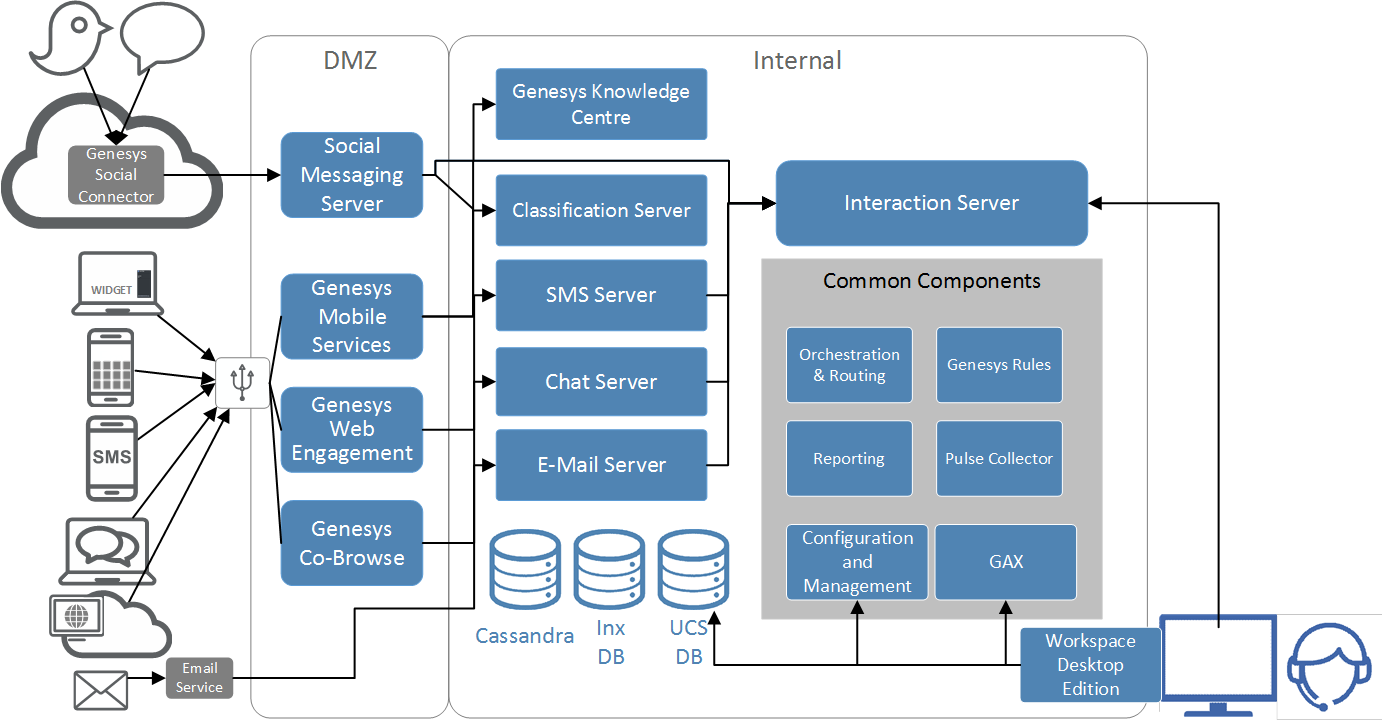 Genesys Social Connector

WIDGET

SMS

Email Service

DMZ

Social Messaging Server

Genesys Mobile Services

Genesys Web Engagement

Genesys Co-Browse

Internal

Genesys Knowledge Centre

Classification Server

SMS Server

Chat Server

E-Mail Server

Cassandra

Inx DB

UCS DB

Interaction Server

Common Components

Orchestration & Routing

Genesys Rules

Reporting

Pulse Collector

Configuration and Management

GAX

Workspace Desktop Edition